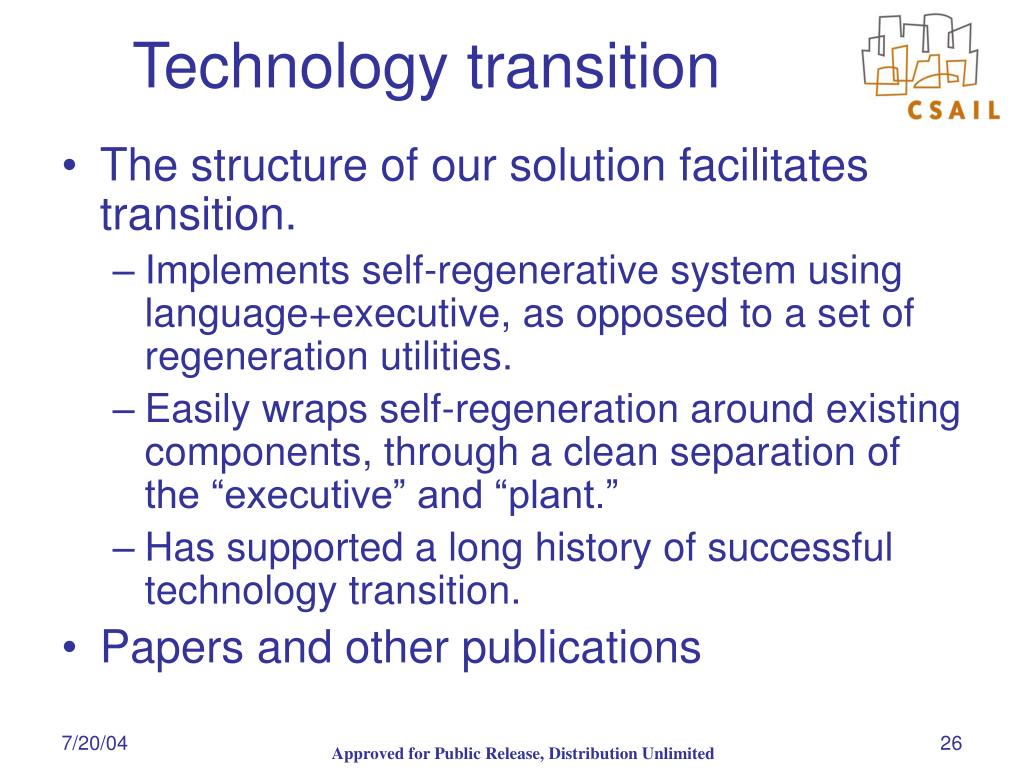 Technology transition

CSAIL

• The structure of our solution facilitates transition.
  – Implements self-regenerative system using language+executive, as opposed to a set of regeneration utilities.
  – Easily wraps self-regeneration around existing components, through a clean separation of the “executive” and “plant.”
  – Has supported a long history of successful technology transition.
• Papers and other publications

7/20/04

Approved for Public Release, Distribution Unlimited

26